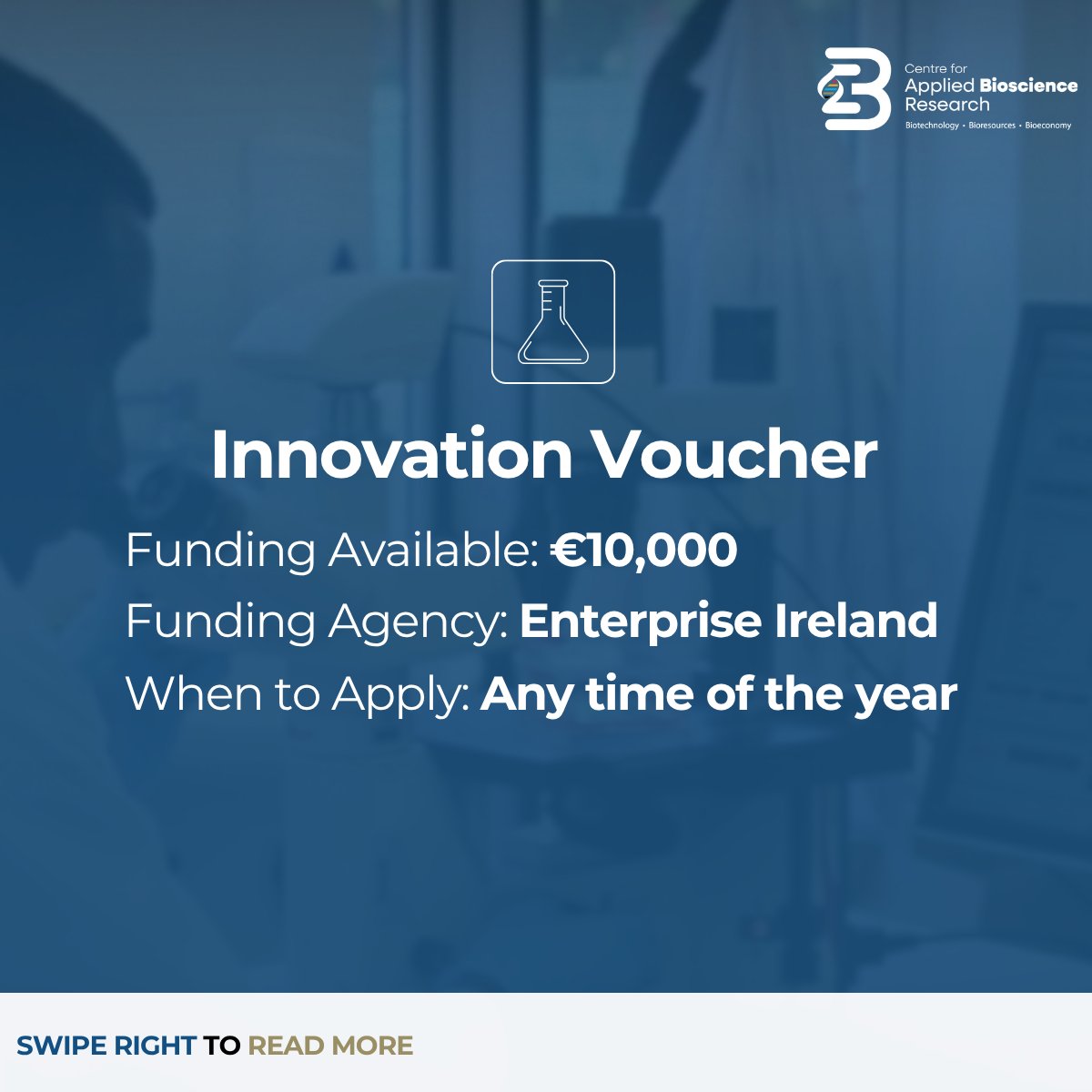 Centre for Applied Bioscience Research
Biotechnology • Bioresources • Bioeconomy

Innovation Voucher

Funding Available: €10,000

Funding Agency: Enterprise Ireland

When to Apply: Any time of the year

SWIPE RIGHT TO READ MORE